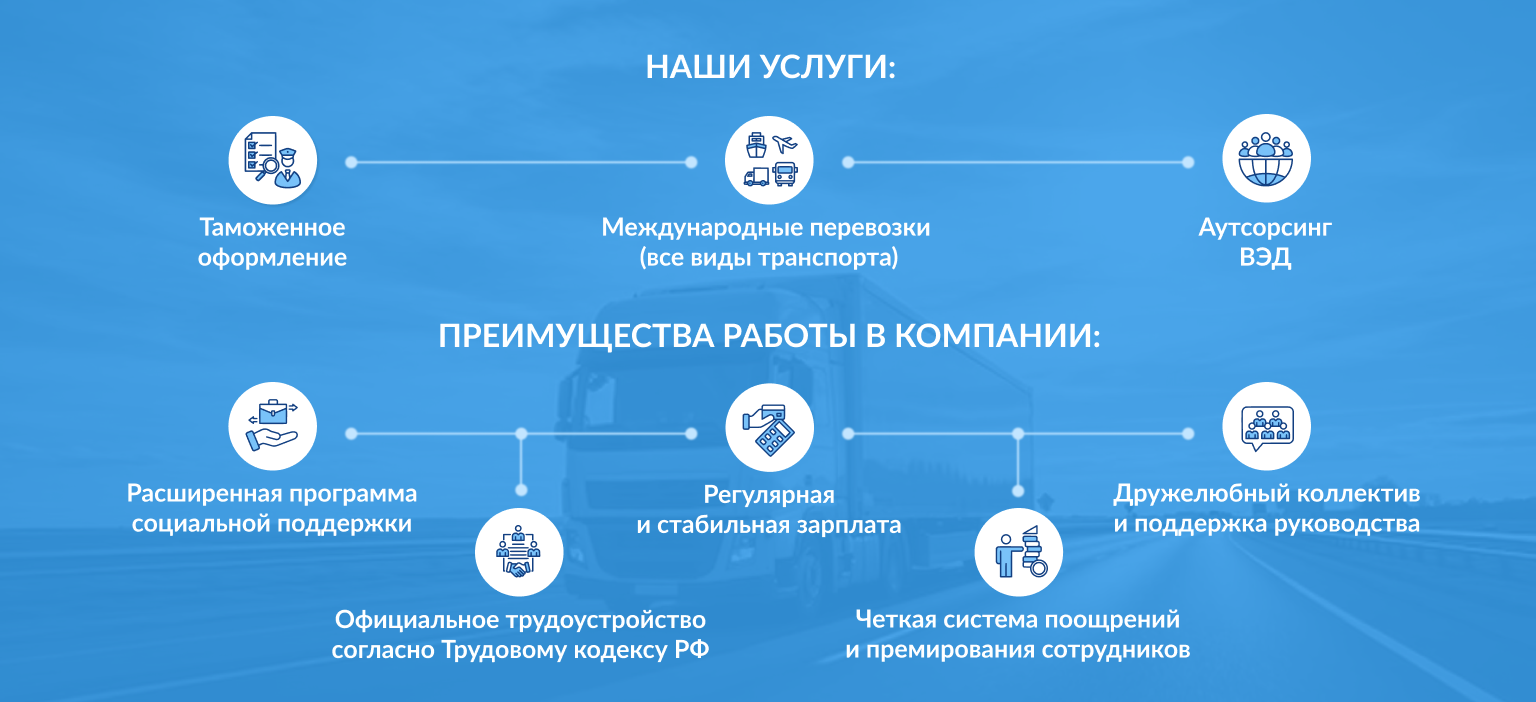 НАШИ УСЛУГИ:

Таможенное оформление

Международные перевозки (все виды транспорта)

Аутсорсинг ВЭД

ПРЕИМУЩЕСТВА РАБОТЫ В КОМПАНИИ:

Расширенная программа социальной поддержки

Официальное трудоустройство согласно Трудовому кодексу РФ

Регулярная и стабильная зарплата

Четкая система поощрений и премирования сотрудников

Дружелюбный коллектив и поддержка руководства